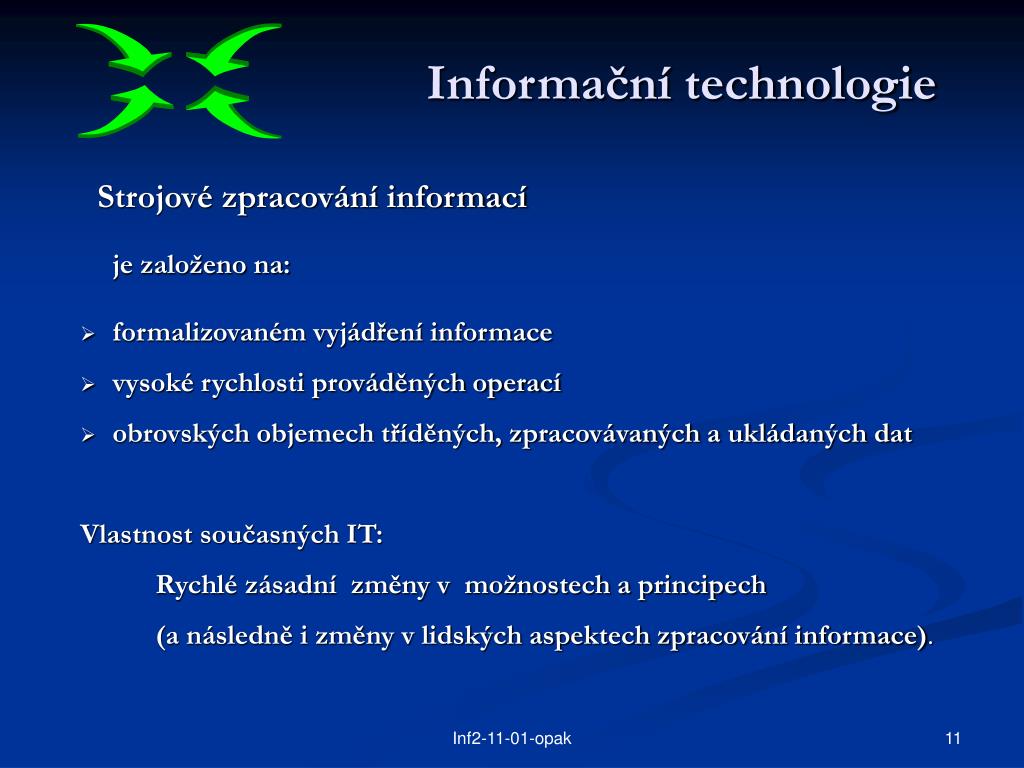 Informační technologie

Strojové zpracování informací

je založeno na:

➢ formalizovaném vyjádření informace
➢ vysoké rychlosti prováděných operací
➢ obrovských objemech tříděných, zpracovávaných a ukládaných dat

Vlastnost současných IT:

Rychlé zásadní změny v možnostech a principech

(a následně i změny v lidských aspektech zpracování informace).

Inf2-11-01-opak

11